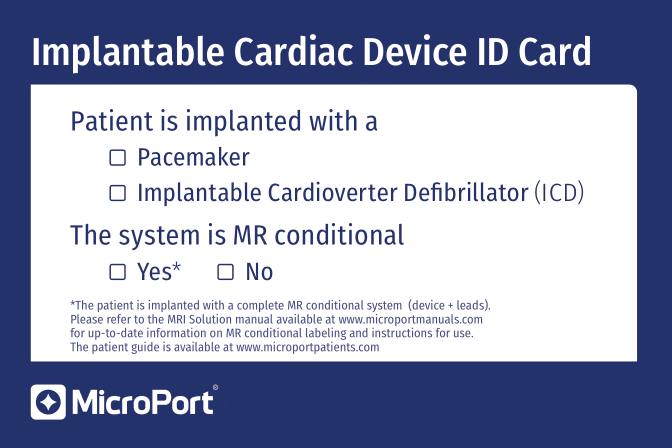 Implantable Cardiac Device ID Card

Patient is implanted with a

☐ Pacemaker

☐ Implantable Cardioverter Defibrillator (ICD)

The system is MR conditional

☐ Yes* ☐ No

*The patient is implanted with a complete MR conditional system (device + leads). Please refer to the MRI Solution manual available at www.microportmanuals.com for up-to-date information on MR conditional labeling and instructions for use. The patient guide is available at www.microportpatients.com

MicroPort®